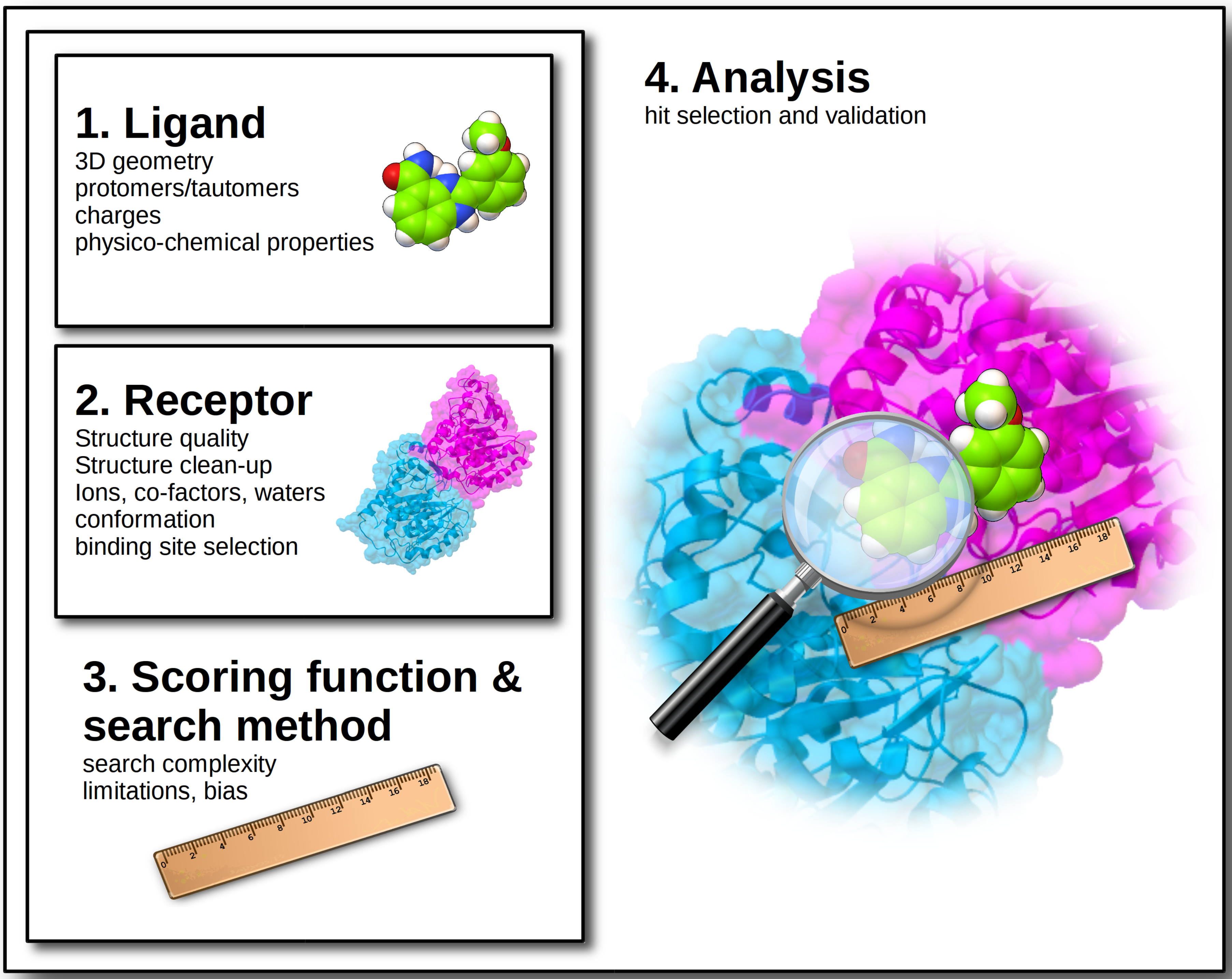 1. Ligand
3D geometry
protomers/tautomers
charges
physico-chemical properties

2. Receptor
Structure quality
Structure clean-up
Ions, co-factors, waters
conformation
binding site selection

3. Scoring function & search method
search complexity
limitations, bias

0 2 4 6 8 10 12 14 16 18

4. Analysis
hit selection and validation

0 2 4 6 8 10 12 14 16 18